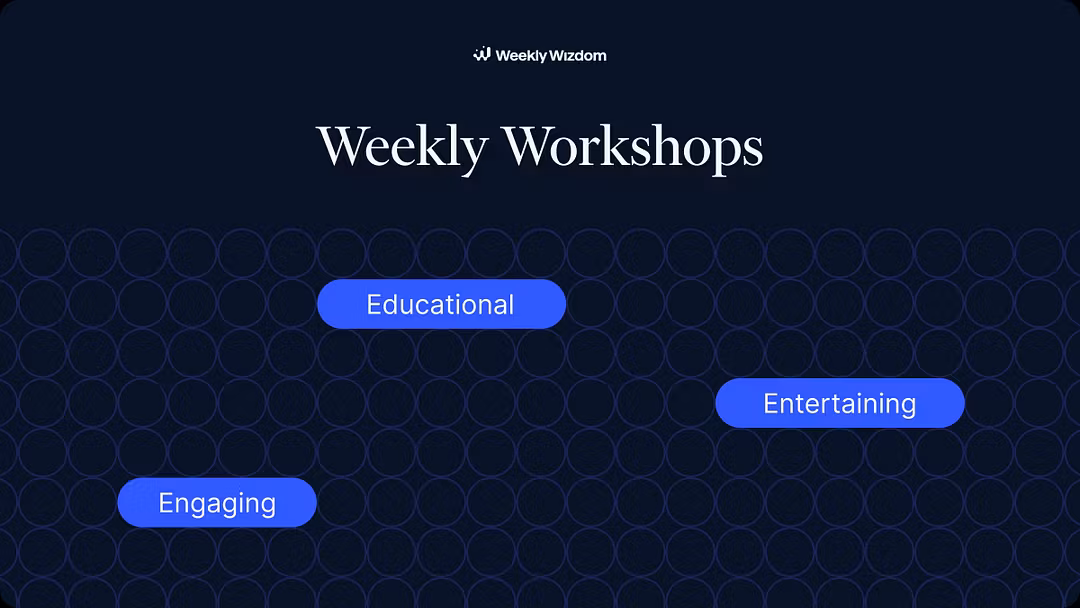 Weekly Wizdom

Weekly Workshops

Educational

Entertaining

Engaging